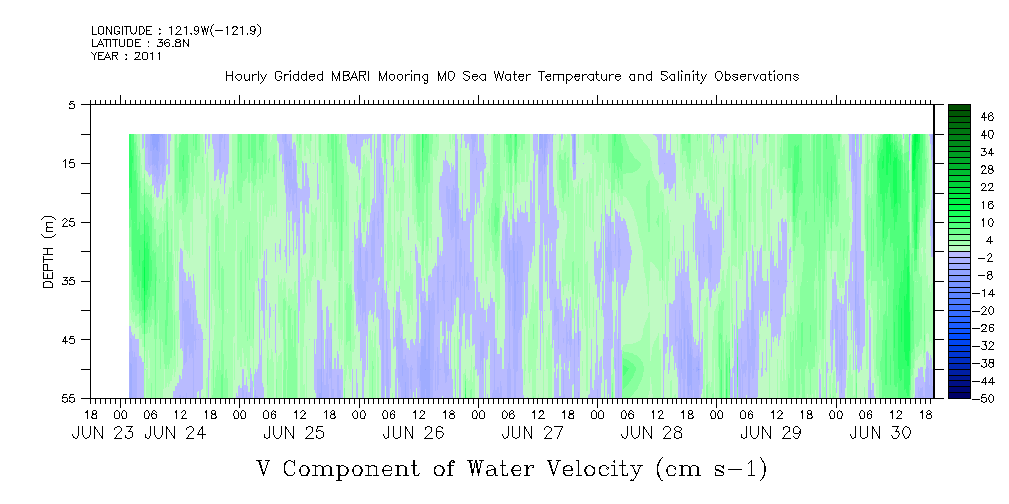 LONGITUDE : 121.9W(-121.9)
LATITUDE : 36.8N
YEAR : 2011

Hourly Gridded MBARI Mooring M0 Sea Water Temperature and Salinity Observations

DEPTH (m)

5
15
25
35
45
55

46
40
34
28
22
16
10
4
-2
-8
-14
-20
-26
-32
-38
-44
-50

18 00 06 12 18 00 06 12 18 00 06 12 18 00 06 12 18 00 06 12 18 00 06 12 18 00 06 12 18 00 06 12 18

JUN 23 JUN 24 JUN 25 JUN 26 JUN 27 JUN 28 JUN 29 JUN 30

V Component of Water Velocity (cm s-1)